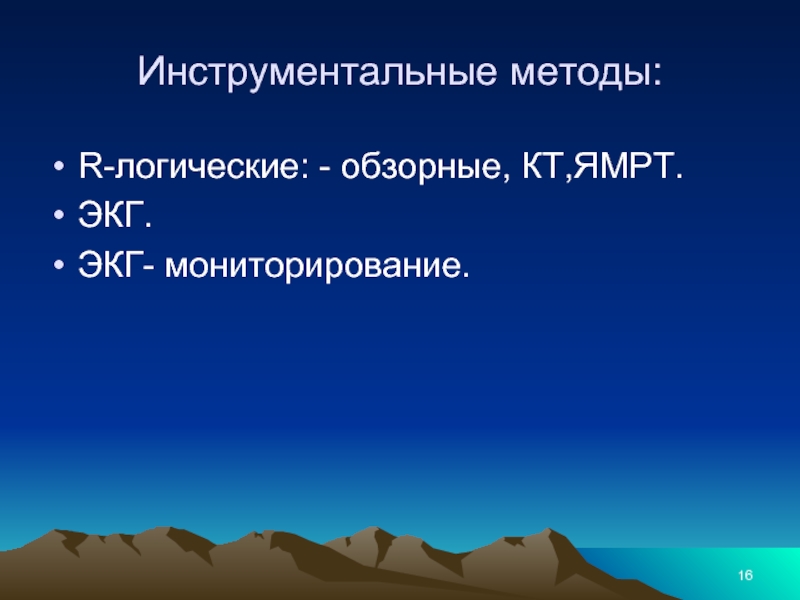 Инструментальные методы:

• R-логические: - обзорные, КТ,ЯМРТ.
• ЭКГ.
• ЭКГ- мониторирование.

16